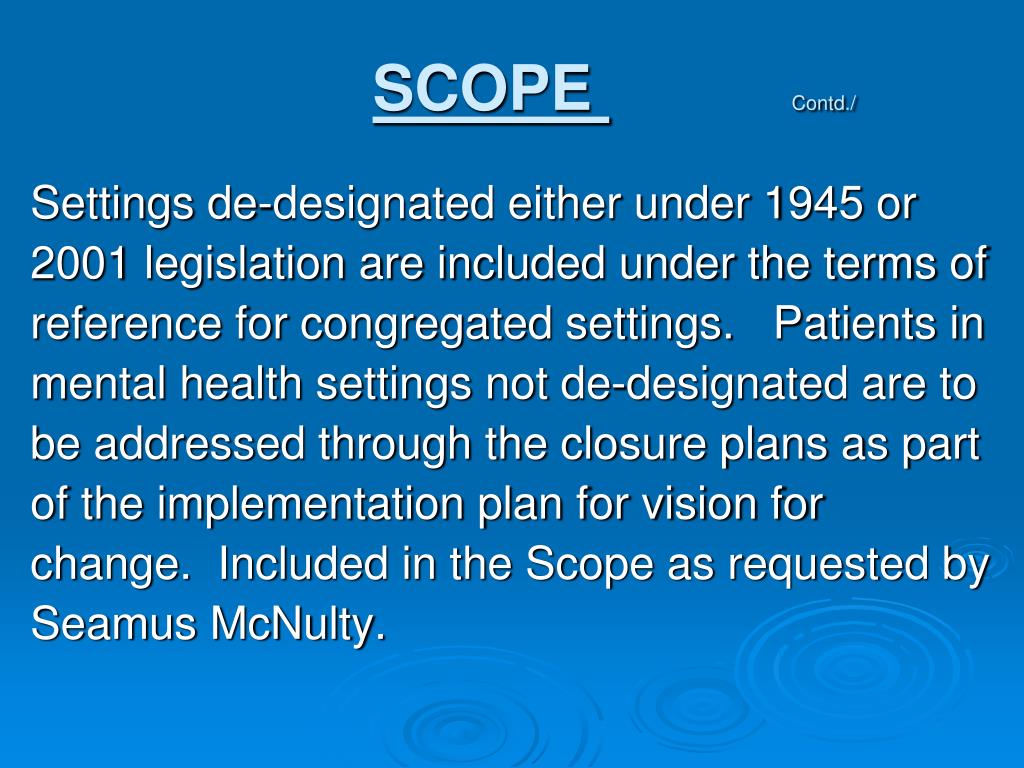 SCOPE Contd./

Settings de-designated either under 1945 or 2001 legislation are included under the terms of reference for congregated settings. Patients in mental health settings not de-designated are to be addressed through the closure plans as part of the implementation plan for vision for change. Included in the Scope as requested by Seamus McNulty.